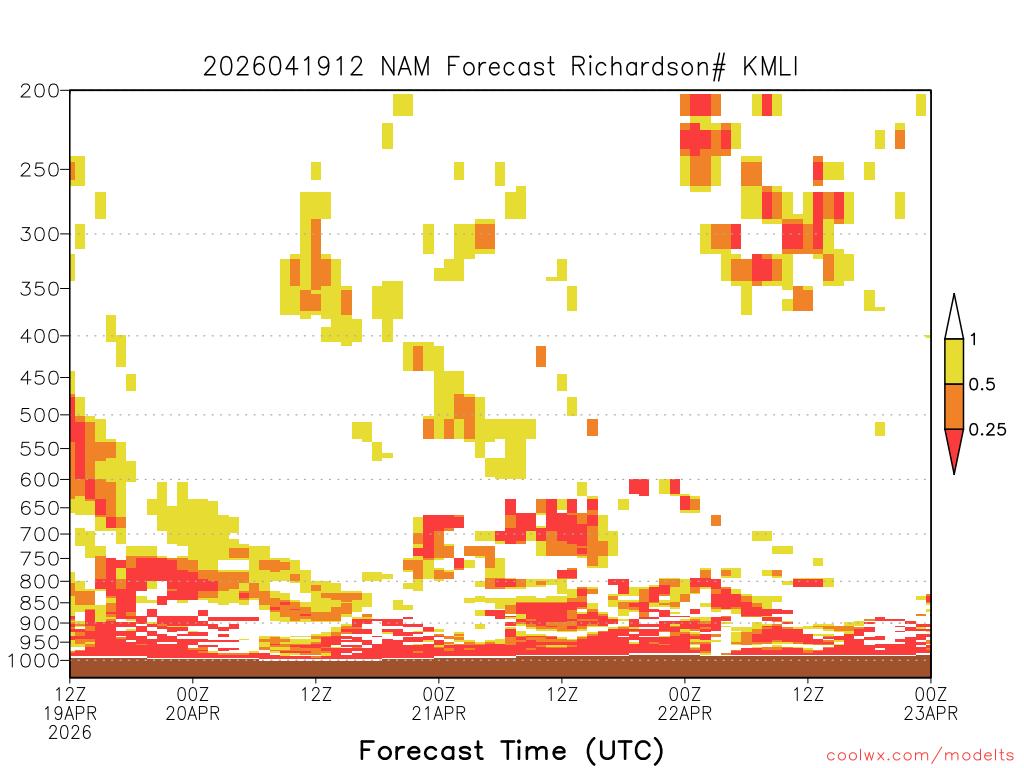 2026041912 NAM Forecast Richardson# KMLI

200
250
300
350
400
450
500
550
600
650
700
750
800
850
900
950
1000

1
0.5
0.25

12Z
19APR
2026
00Z
20APR
12Z
00Z
21APR
12Z
00Z
22APR
12Z
00Z
23APR

Forecast Time (UTC)

coolwx.com/modelts